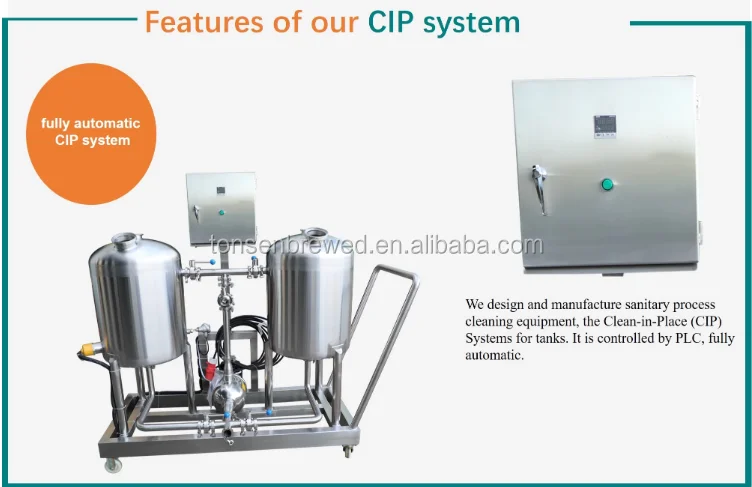 Features of our CIP system

fully automatic CIP system

tonsenbrewed.en.alibaba.com

We design and manufacture sanitary process cleaning equipment, the Clean-in-Place (CIP) Systems for tanks. It is controlled by PLC, fully automatic.